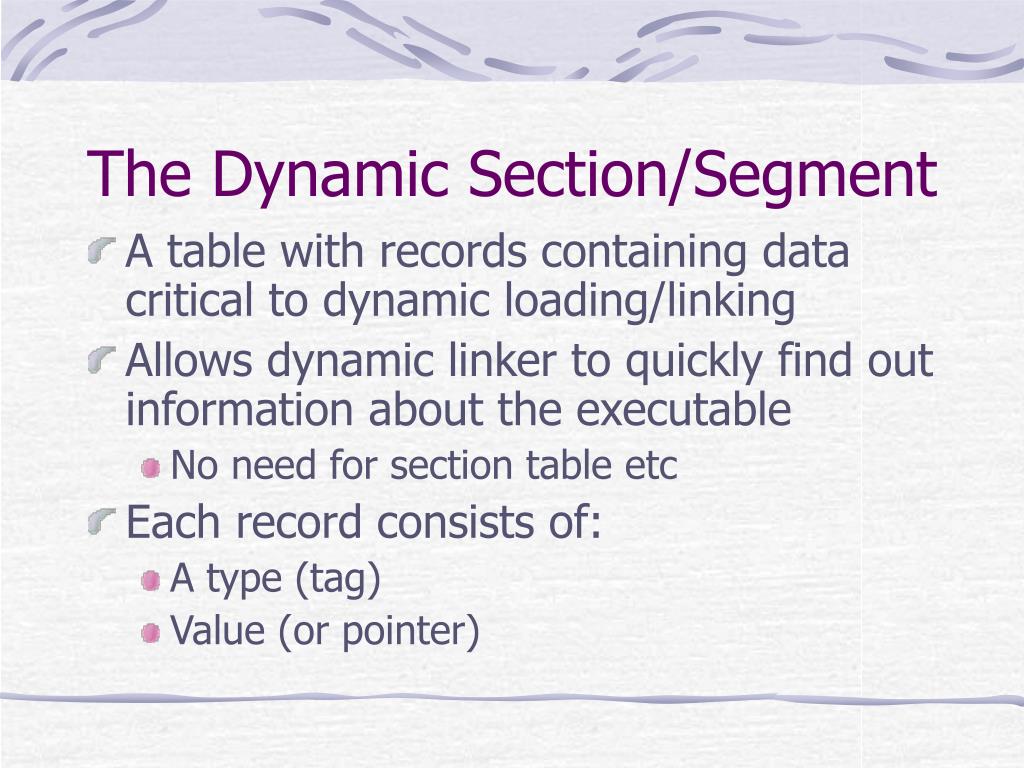 The Dynamic Section/Segment

A table with records containing data critical to dynamic loading/linking

Allows dynamic linker to quickly find out information about the executable

No need for section table etc

Each record consists of:

A type (tag)

Value (or pointer)